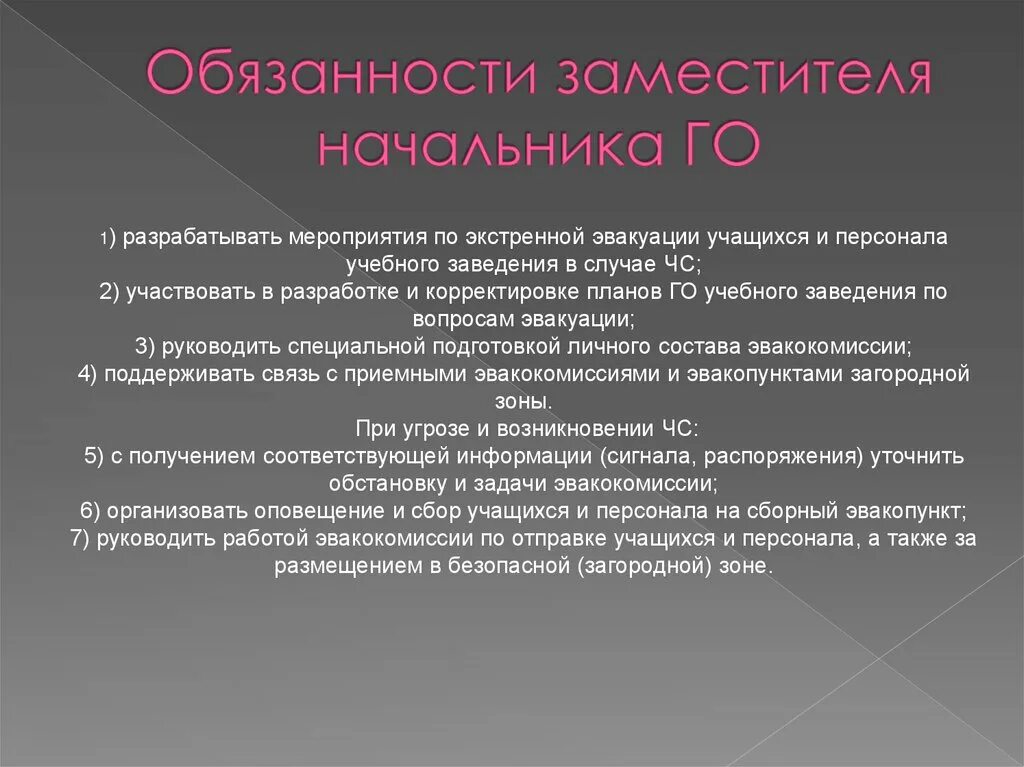 Обязанности заместителя начальника ГО

1) разрабатывать мероприятия по экстренной эвакуации учащихся и персонала учебного заведения в случае ЧС;
2) участвовать в разработке и корректировке планов ГО учебного заведения по вопросам эвакуации;
3) руководить специальной подготовкой личного состава эвакокомиссии;
4) поддерживать связь с приемными эвакокомиссиями и эвакопунктами загородной зоны.
При угрозе и возникновении ЧС:
5) с получением соответствующей информации (сигнала, распоряжения) уточнить обстановку и задачи эвакокомиссии;
6) организовать оповещение и сбор учащихся и персонала на сборный эвакопункт;
7) руководить работой эвакокомиссии по отправке учащихся и персонала, а также за размещением в безопасной (загородной) зоне.